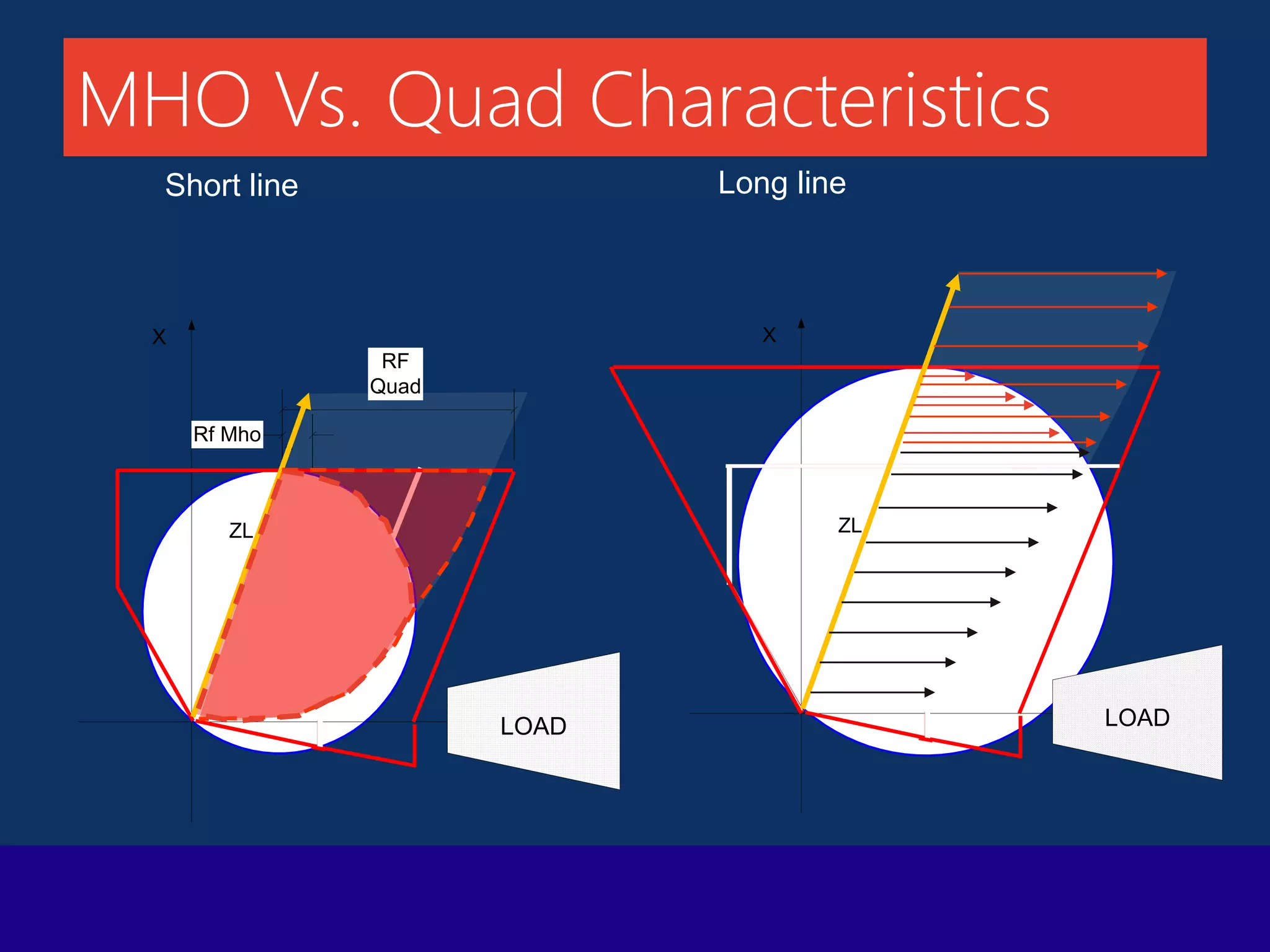 MHO Vs. Quad Characteristics

Short line

Long line

X

RF Quad

Rf Mho

ZL

LOAD

X

ZL

LOAD